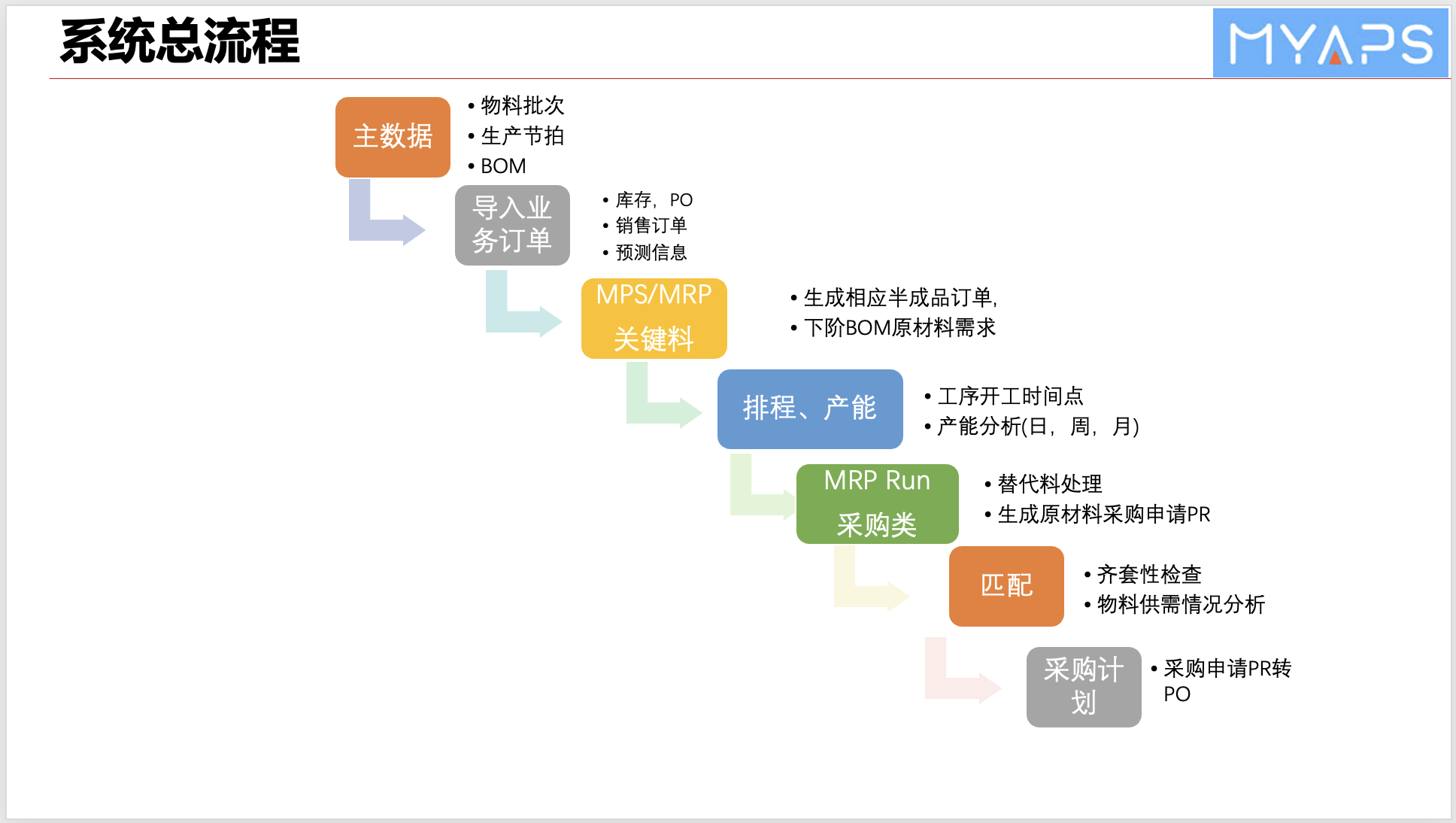 系统总流程

MYAPS

主数据

• 物料批次
• 生产节拍
• BOM

导入业务订单

• 库存，PO
• 销售订单
• 预测信息

MPS/MRP 关键料

• 生成相应半成品订单，
• 下阶BOM原材料需求

排程、产能

• 工序开工时间点
• 产能分析(日，周，月)

MRP Run 采购类

• 替代料处理
• 生成原材料采购申请PR

匹配

• 齐套性检查
• 物料供需情况分析

采购计划

• 采购申请PR转PO